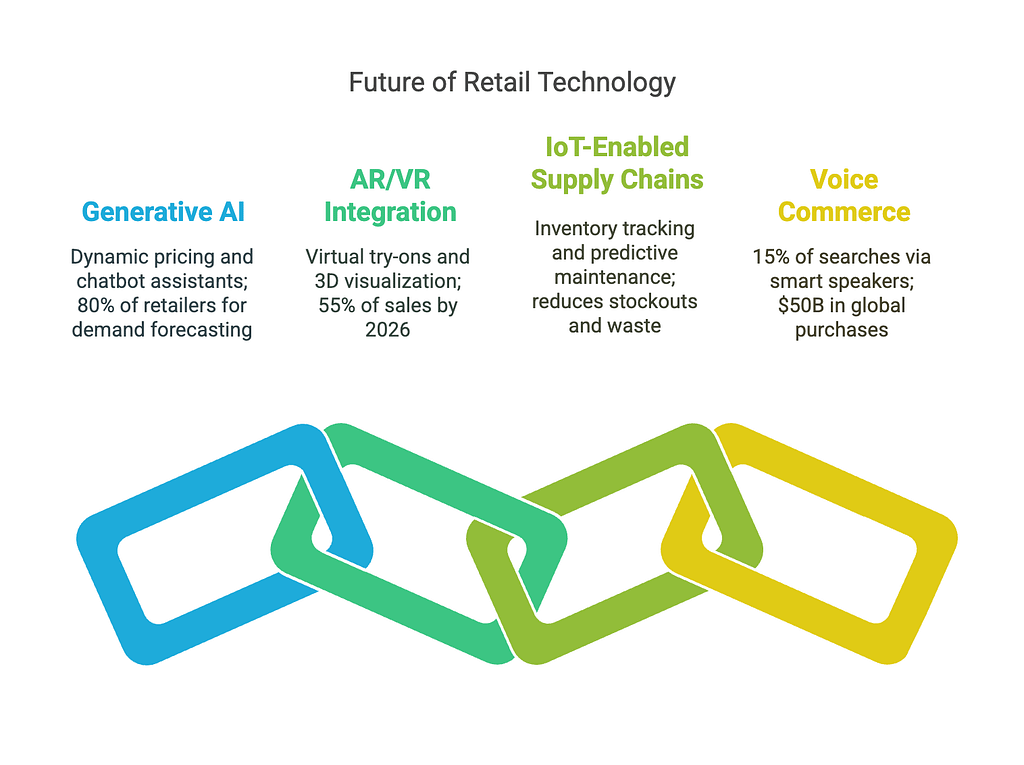 Future of Retail Technology

Generative AI

Dynamic pricing and chatbot assistants; 80% of retailers for demand forecasting

AR/VR Integration

Virtual try-ons and 3D visualization; 55% of sales by 2026

IoT-Enabled Supply Chains

Inventory tracking and predictive maintenance; reduces stockouts and waste

Voice Commerce

15% of searches via smart speakers; \$50B in global purchases